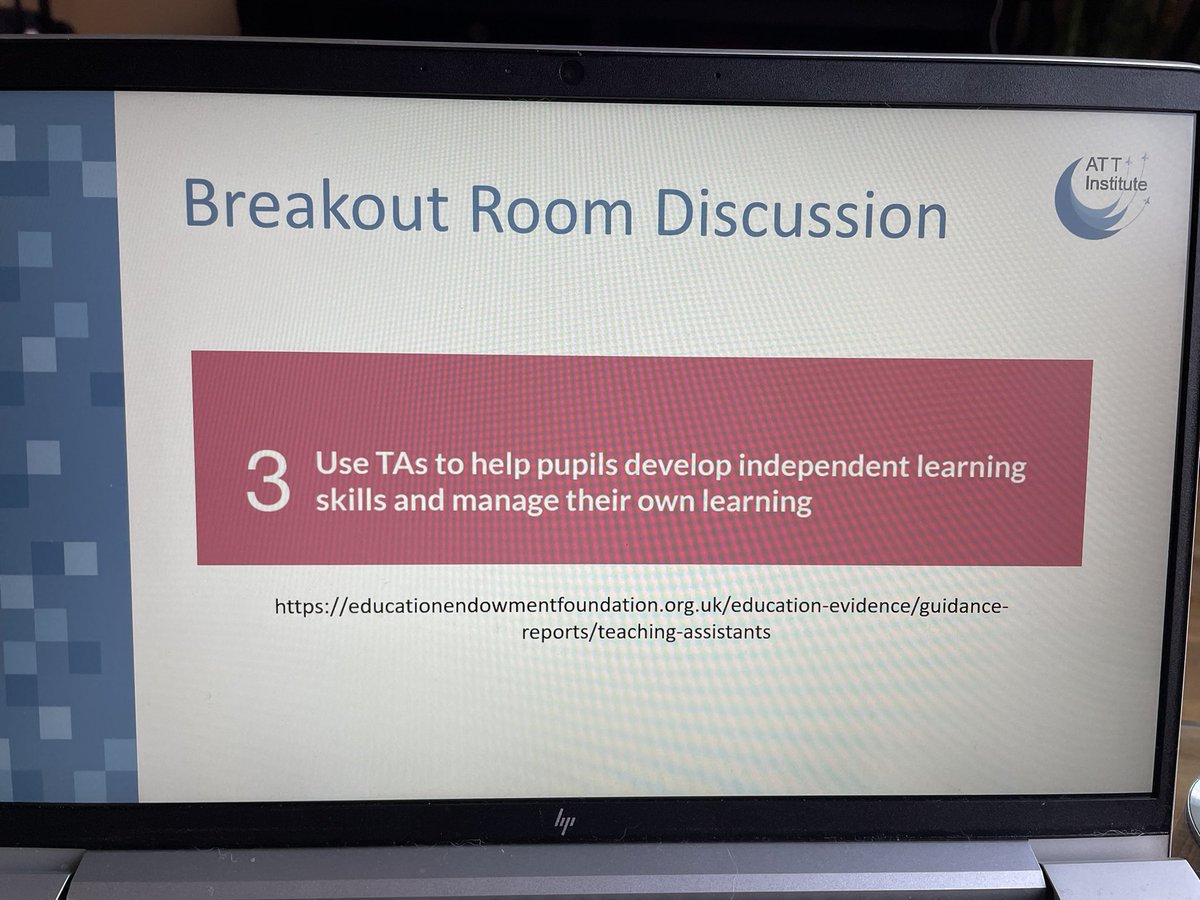 Breakout Room Discussion

ATT Institute

3 Use TAs to help pupils develop independent learning skills and manage their own learning

https://educationendowmentfoundation.org.uk/education-evidence/guidance-reports/teaching-assistants

hp